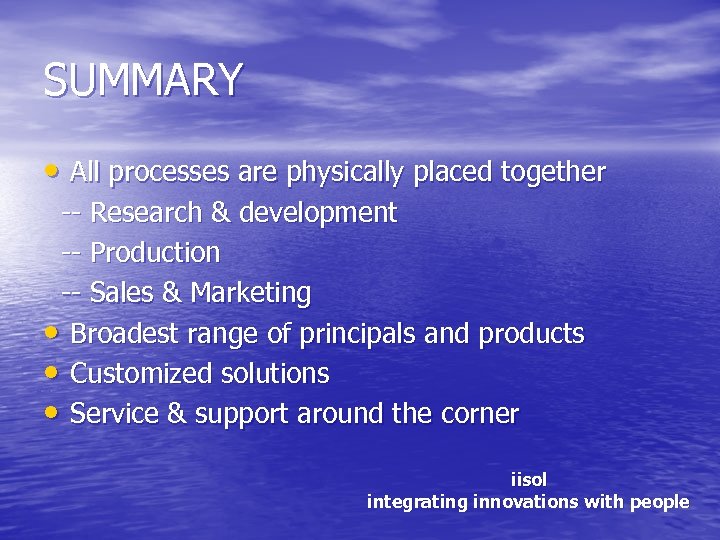 SUMMARY

• All processes are physically placed together
-- Research & development
-- Production
-- Sales & Marketing
• Broadest range of principals and products
• Customized solutions
• Service & support around the corner

iisol
integrating innovations with people